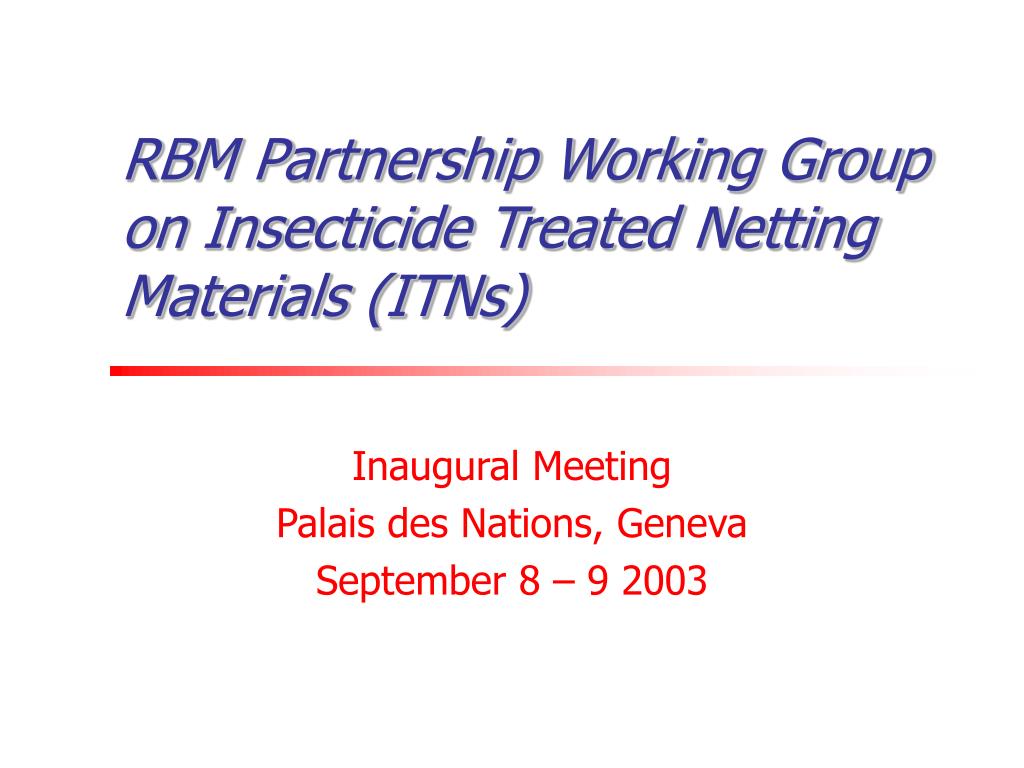 RBM Partnership Working Group on Insecticide Treated Netting Materials (ITNs)

Inaugural Meeting
Palais des Nations, Geneva
September 8 – 9 2003